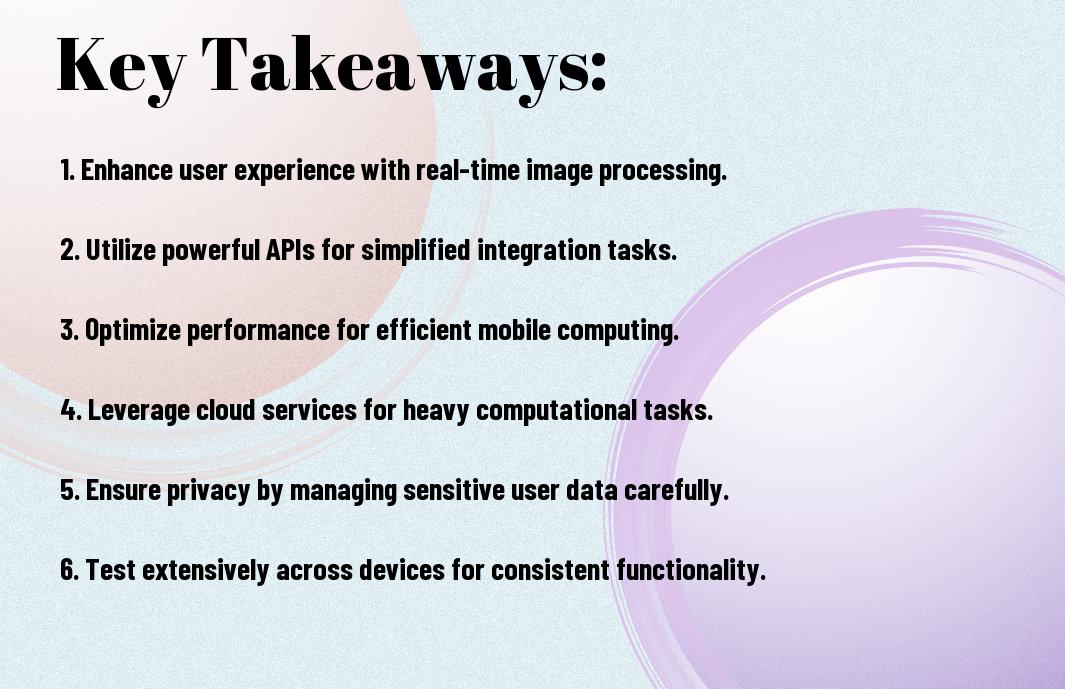 Key Takeaways:

1. Enhance user experience with real-time image processing.

2. Utilize powerful APIs for simplified integration tasks.

3. Optimize performance for efficient mobile computing.

4. Leverage cloud services for heavy computational tasks.

5. Ensure privacy by managing sensitive user data carefully.

6. Test extensively across devices for consistent functionality.